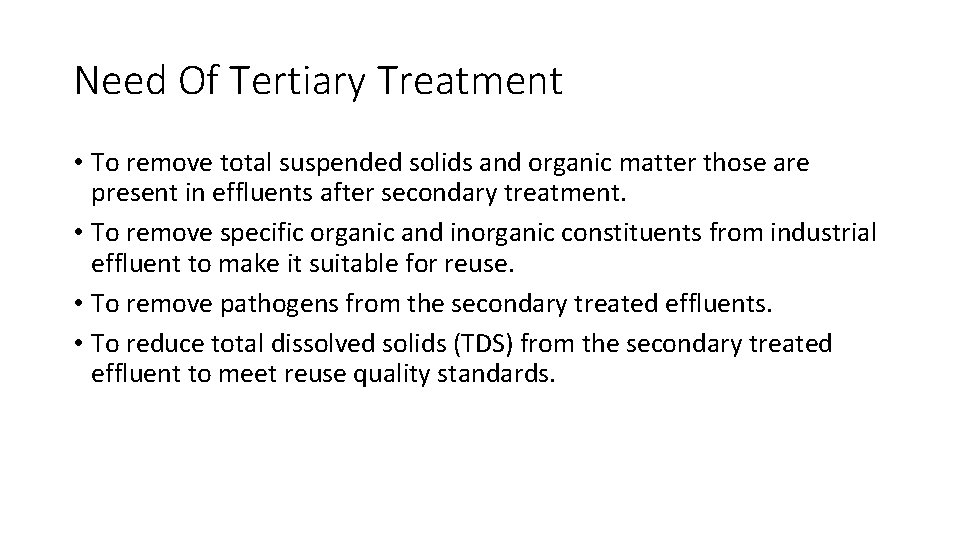 Need Of Tertiary Treatment

• To remove total suspended solids and organic matter those are present in effluents after secondary treatment.
• To remove specific organic and inorganic constituents from industrial effluent to make it suitable for reuse.
• To remove pathogens from the secondary treated effluents.
• To reduce total dissolved solids (TDS) from the secondary treated effluent to meet reuse quality standards.